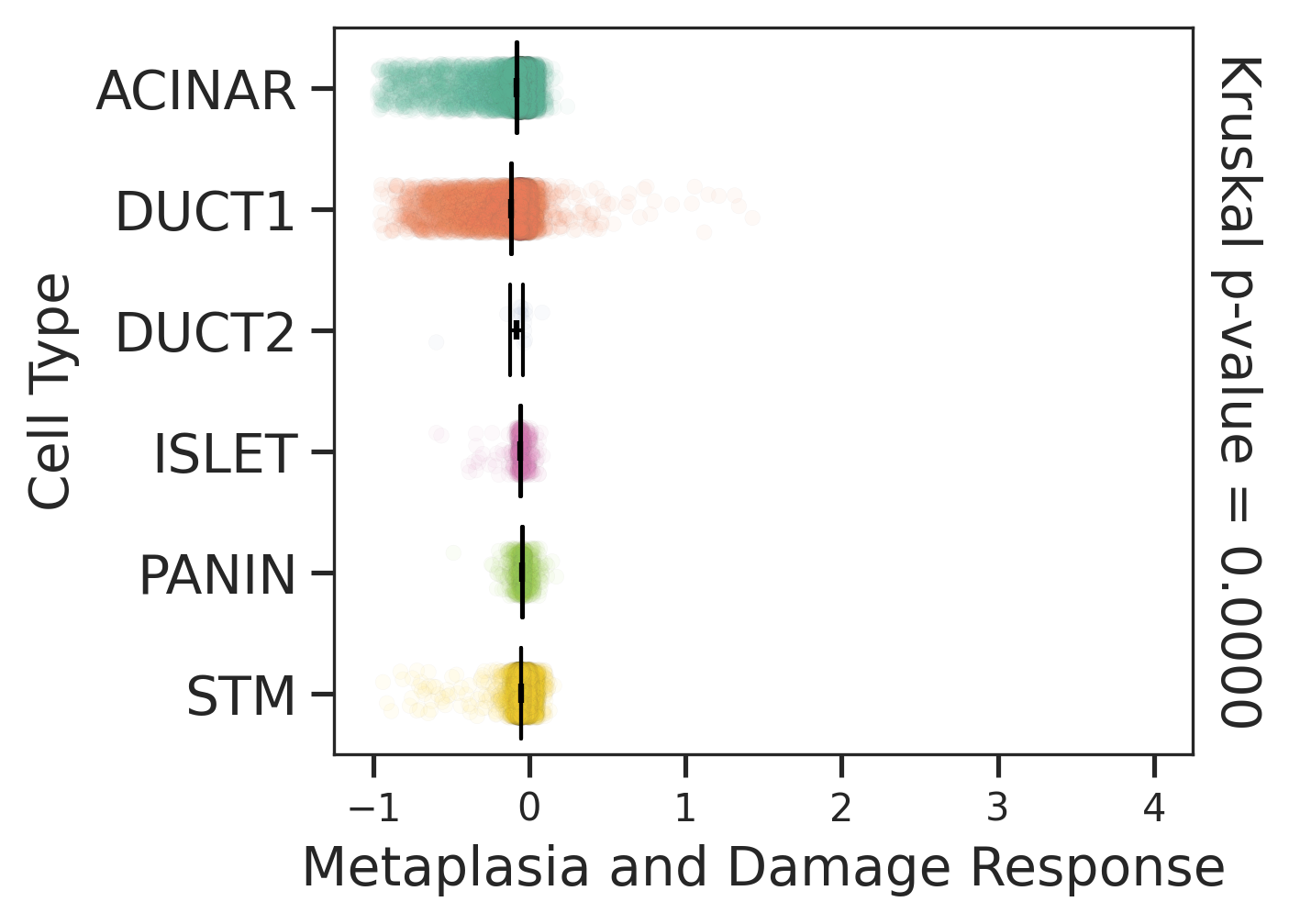 Cell Type

ACINAR
DUCT1
DUCT2
ISLET
PANIN
STM

−1 0 1 2 3 4

Metaplasia and Damage Response

Kruskal p-value = 0.0000